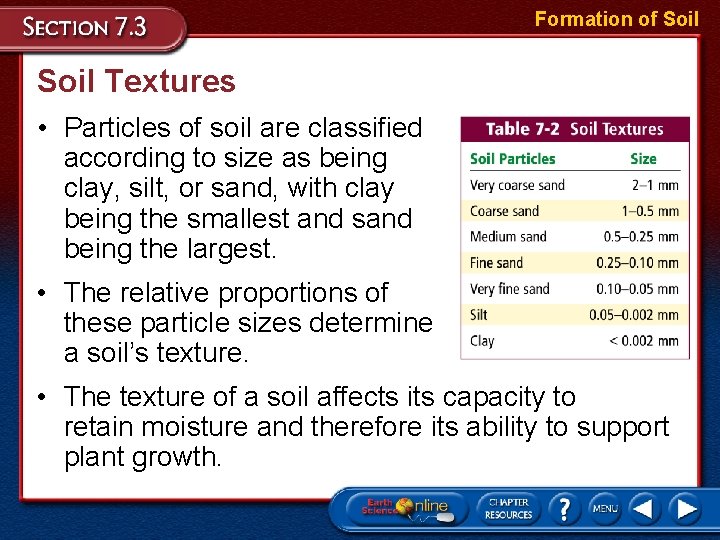 SECTION 7.3

Formation of Soil

Soil Textures

• Particles of soil are classified according to size as being clay, silt, or sand, with clay being the smallest and sand being the largest.

• The relative proportions of these particle sizes determine a soil's texture.

Table 7-2 Soil Textures

| Soil Particles | Size |
|---|---|
| Very coarse sand | 2–1 mm |
| Coarse sand | 1–0.5 mm |
| Medium sand | 0.5–0.25 mm |
| Fine sand | 0.25–0.10 mm |
| Very fine sand | 0.10–0.05 mm |
| Silt | 0.05–0.002 mm |
| Clay | < 0.002 mm |

• The texture of a soil affects its capacity to retain moisture and therefore its ability to support plant growth.

Earth Science Online

CHAPTER RESOURCES

?

MENU